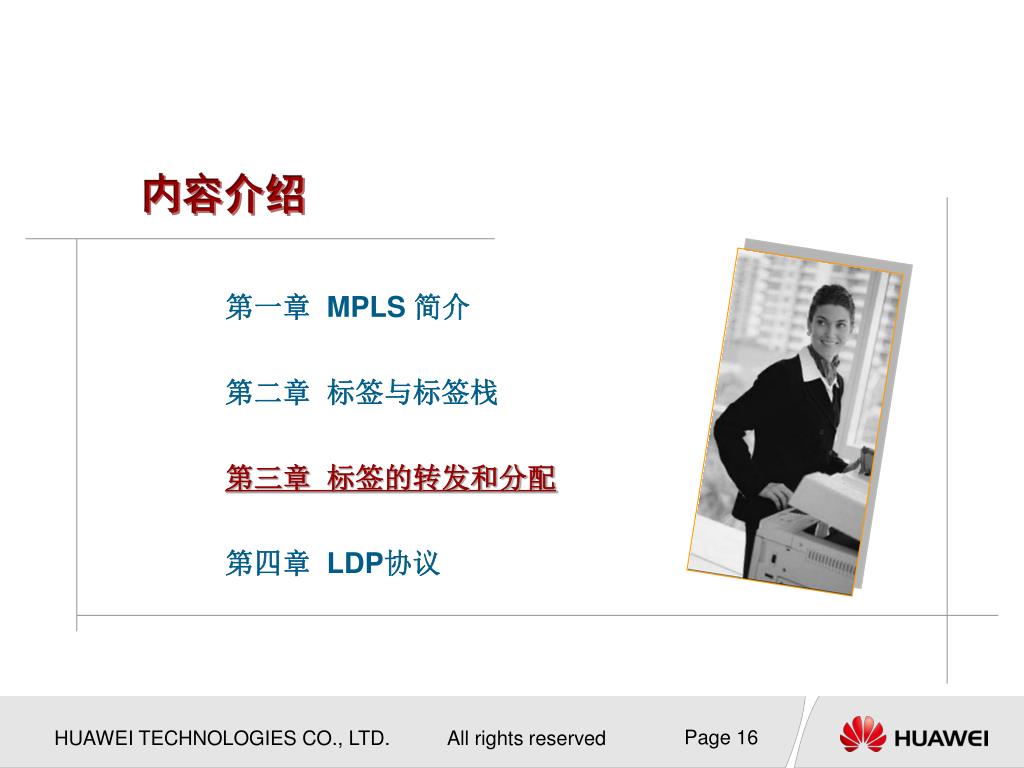 内容介绍

第一章 MPLS 简介

第二章 标签与标签栈

第三章 标签的转发和分配

第四章 LDP协议

HUAWEI TECHNOLOGIES CO., LTD. All rights reserved Page 16

HUAWEI